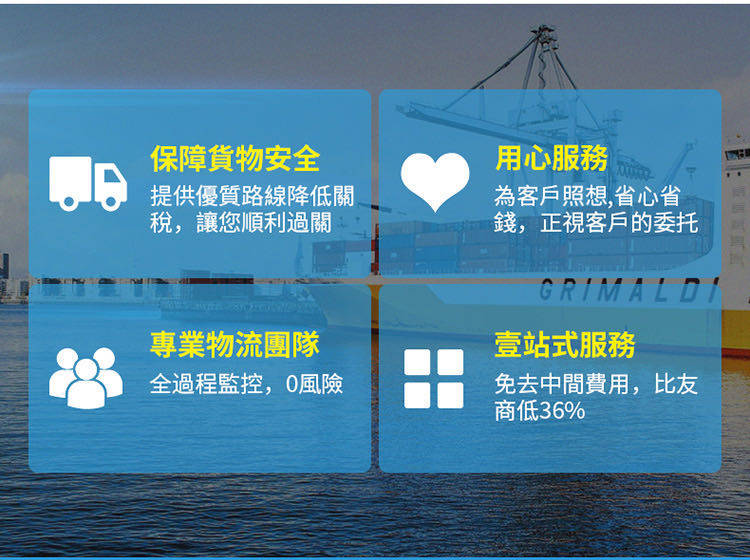 保障貨物安全

提供優質路線降低關稅，讓您順利過關

用心服務

為客戶照想,省心省錢，正視客戶的委托

GRIMALDI

專業物流團隊

全過程監控，0風險

壹站式服務

免去中間費用，比友商低36%